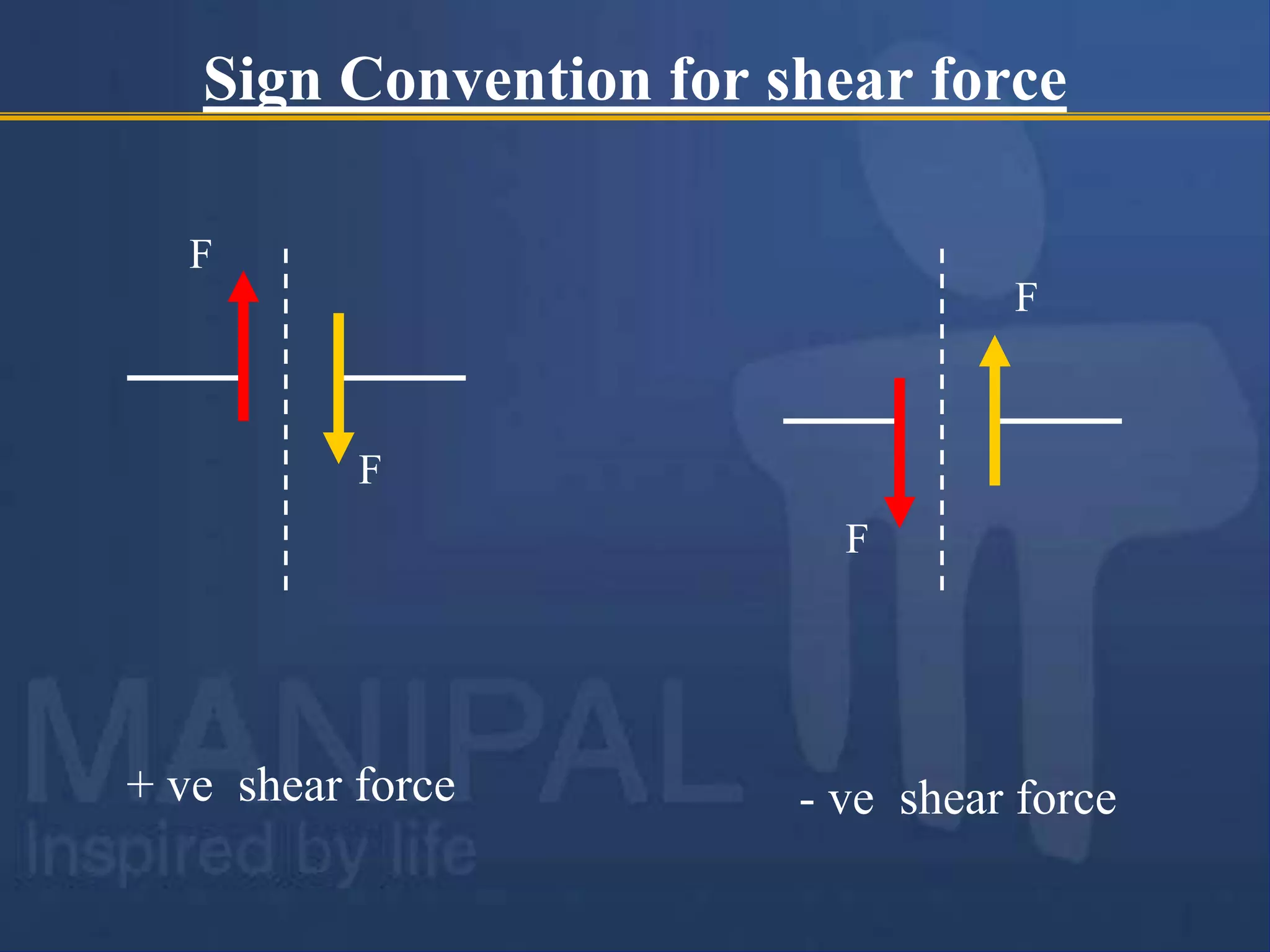 Sign Convention for shear force

F

F

F

F

MANIPAL
Inspired by life

+ ve shear force

- ve shear force